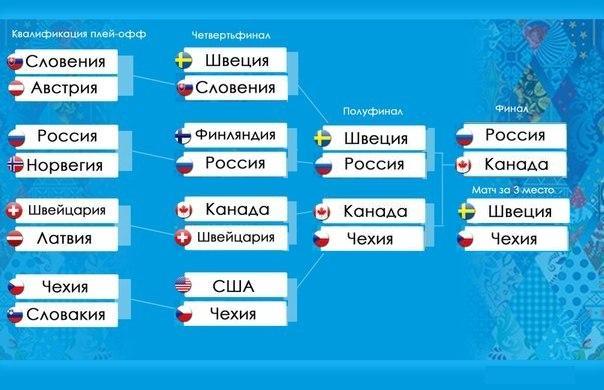 Квалификация плей-офф

Словения
Австрия

Россия
Норвегия

Швейцария
Латвия

Чехия
Словакия

Четвертьфинал

Швеция
Словения

Финляндия
Россия

Канада
Швейцария

США
Чехия

Полуфинал

Швеция
Россия

Канада
Чехия

Финал

Россия
Канада

Матч за 3 место

Швеция
Чехия